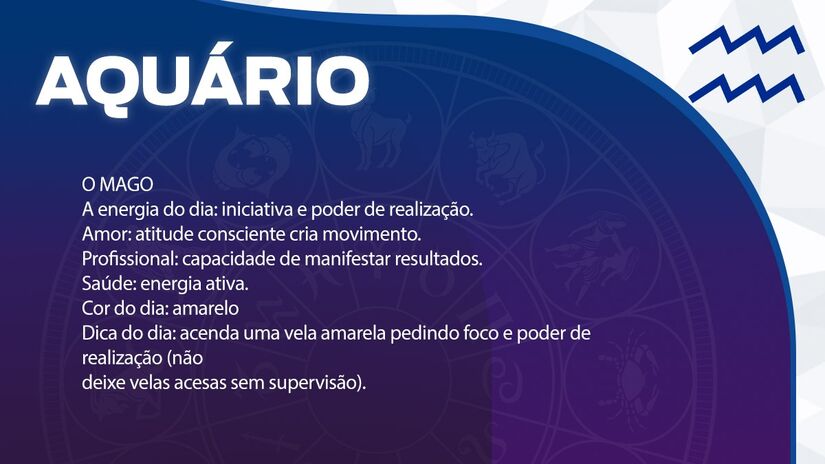 AQUÁRIO

O MAGO
A energia do dia: iniciativa e poder de realização.
Amor: atitude consciente cria movimento.
Profissional: capacidade de manifestar resultados.
Saúde: energia ativa.
Cor do dia: amarelo
Dica do dia: acenda uma vela amarela pedindo foco e poder de realização (não
deixe velas acesas sem supervisão).